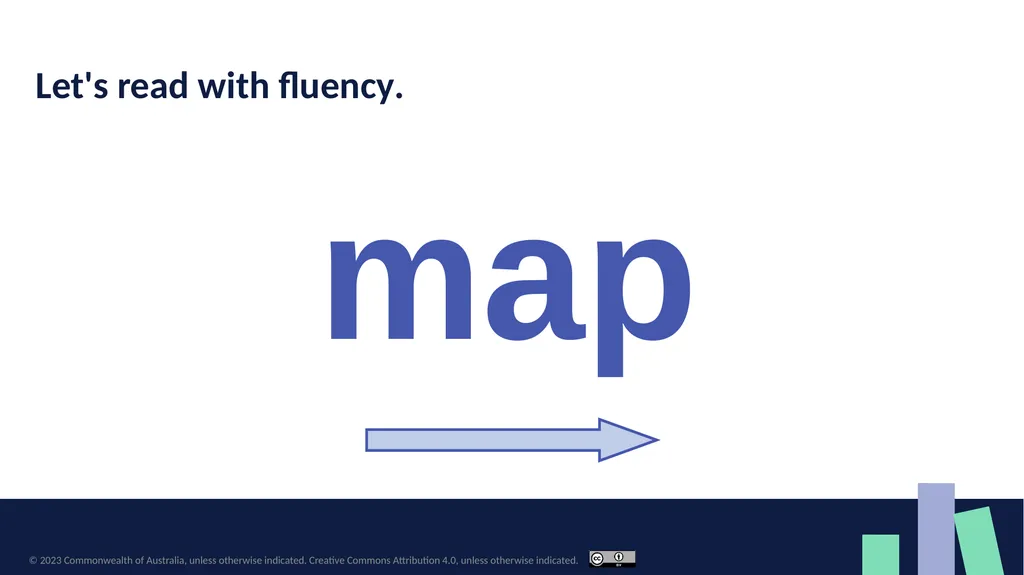 Let's read with fluency.

map

© 2023 Commonwealth of Australia, unless otherwise indicated. Creative Commons Attribution 4.0, unless otherwise indicated.